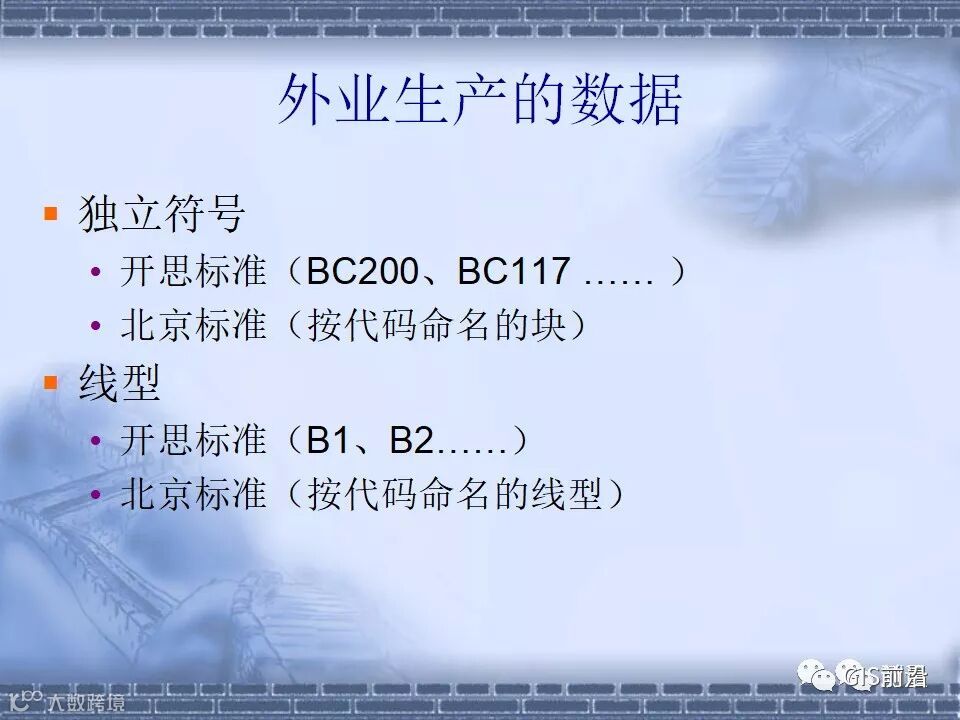 外业生产的数据

独立符号

开思标准（BC200、BC117 …… ）

北京标准（按代码命名的块）

线型

开思标准（B1、B2……）

北京标准（按代码命名的线型）

GIS前沿

大数跨境